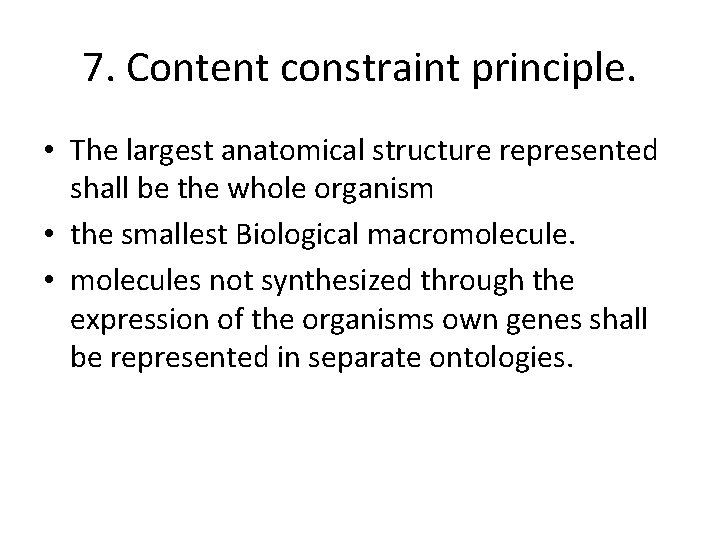 7. Content constraint principle.

• The largest anatomical structure represented shall be the whole organism
• the smallest Biological macromolecule.
• molecules not synthesized through the expression of the organisms own genes shall be represented in separate ontologies.